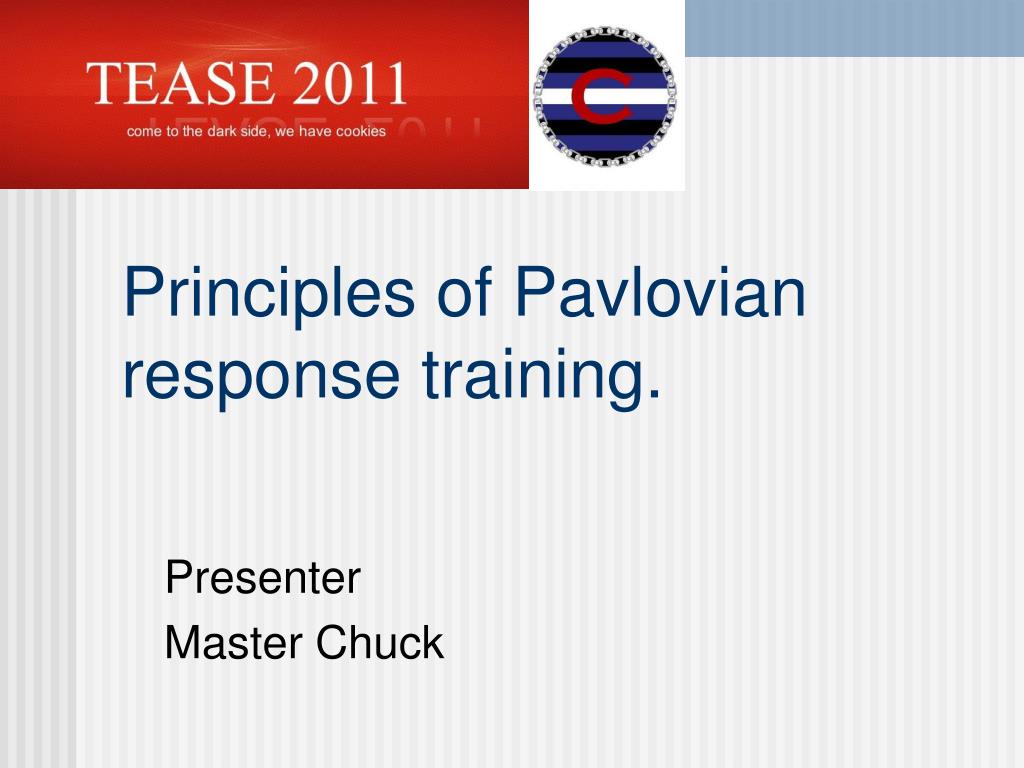 TEASE 2011
come to the dark side, we have cookies

C

Principles of Pavlovian response training.

Presenter
Master Chuck